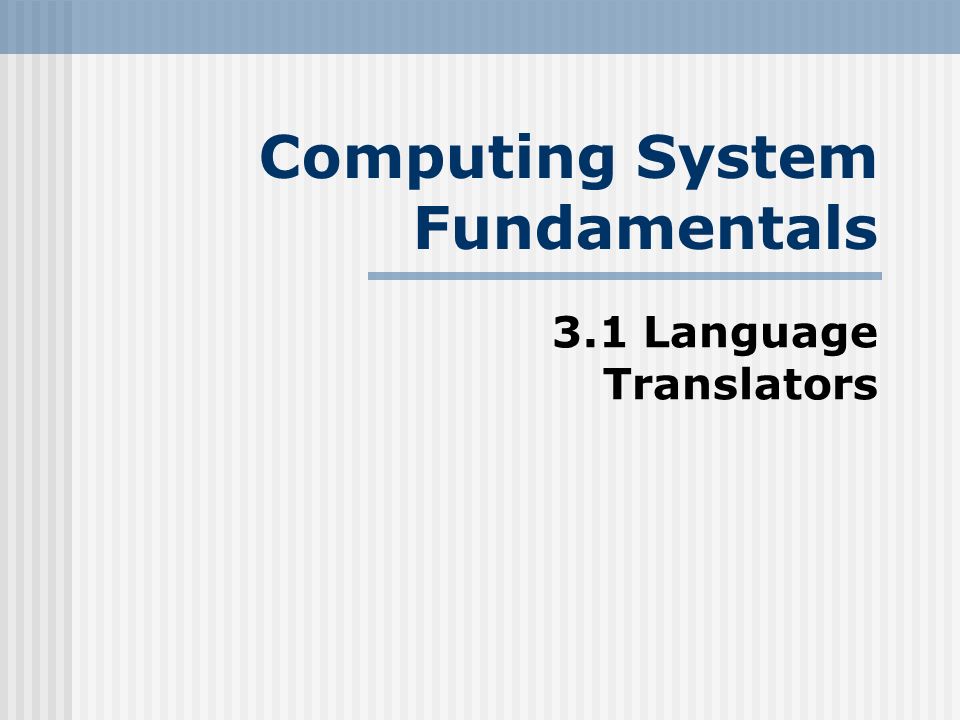 Computing System Fundamentals

3.1 Language Translators